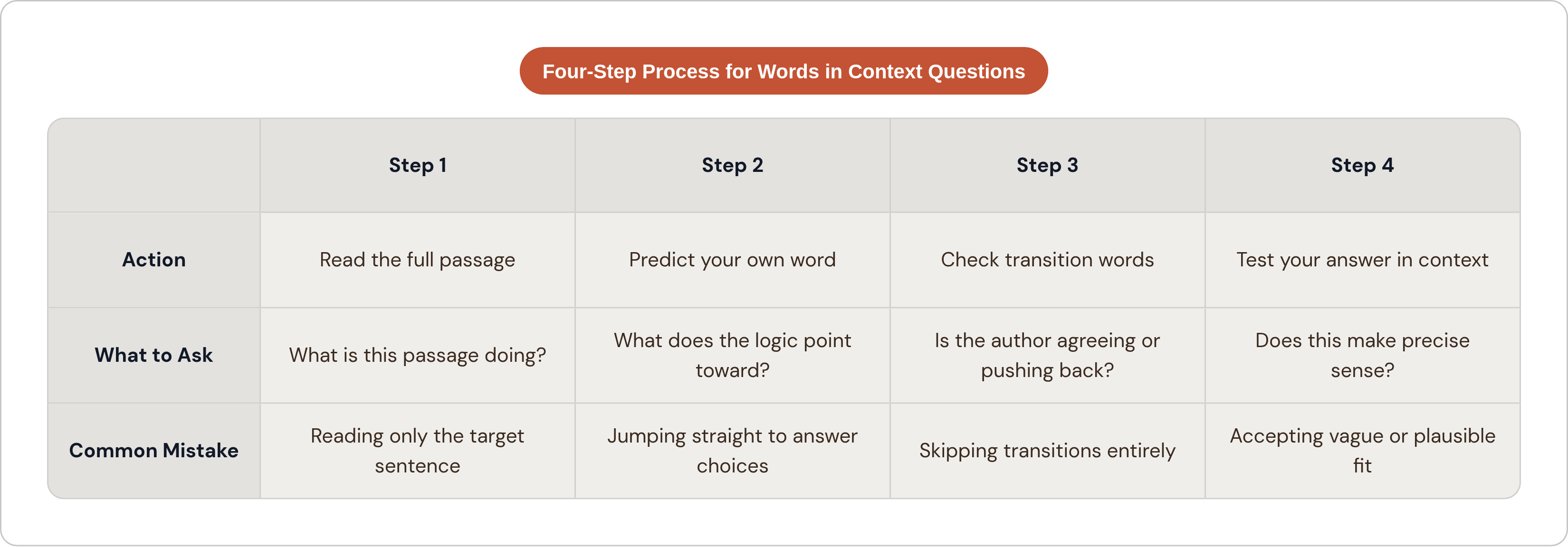 Four-Step Process for Words in Context Questions

| | Step 1 | Step 2 | Step 3 | Step 4 |
|---|---|---|---|---|
| Action | Read the full passage | Predict your own word | Check transition words | Test your answer in context |
| What to Ask | What is this passage doing? | What does the logic point toward? | Is the author agreeing or pushing back? | Does this make precise sense? |
| Common Mistake | Reading only the target sentence | Jumping straight to answer choices | Skipping transitions entirely | Accepting vague or plausible fit |